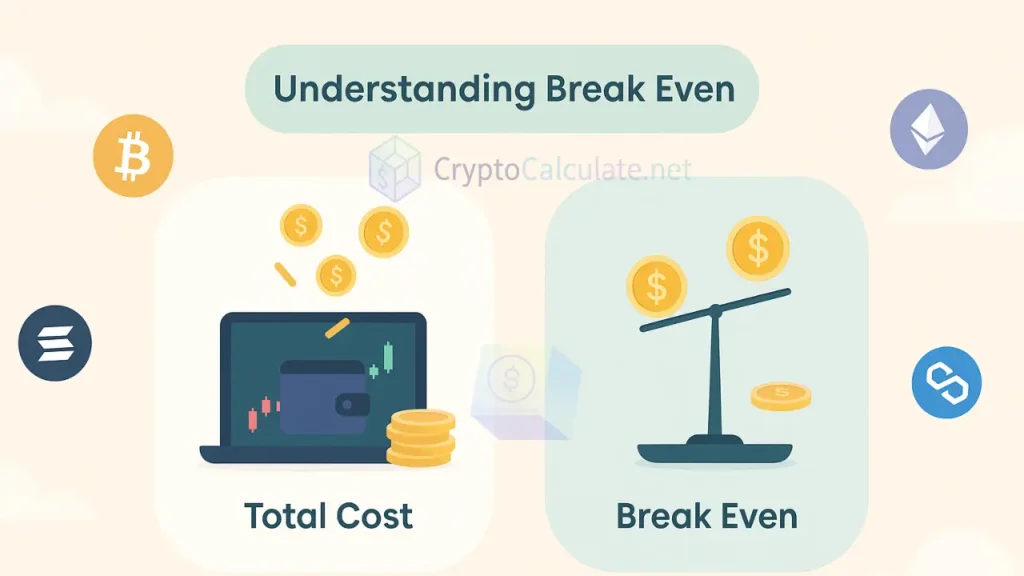 Understanding Break Even

CryptoCalculate.net

Total Cost

Break Even